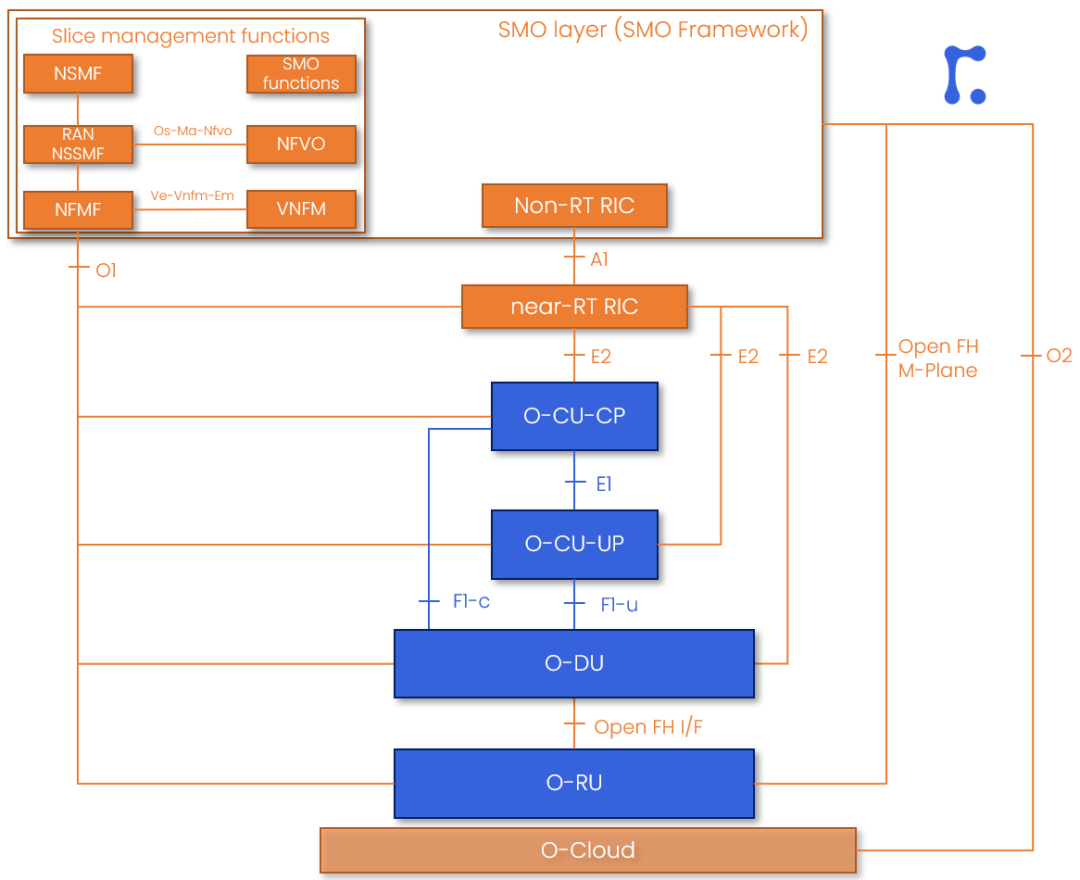 Slice management functions

SMO layer (SMO Framework)

NSMF

SMO functions

RAN NSSMF

Os-Ma-Nfvo

NFVO

NFMF

Ve-Vnfm-Em

VNFM

Non-RT RIC

O1

A1

near-RT RIC

E2

E2

E2

Open FH M-Plane

O2

O-CU-CP

E1

O-CU-UP

F1-c

F1-u

O-DU

Open FH I/F

O-RU

O-Cloud